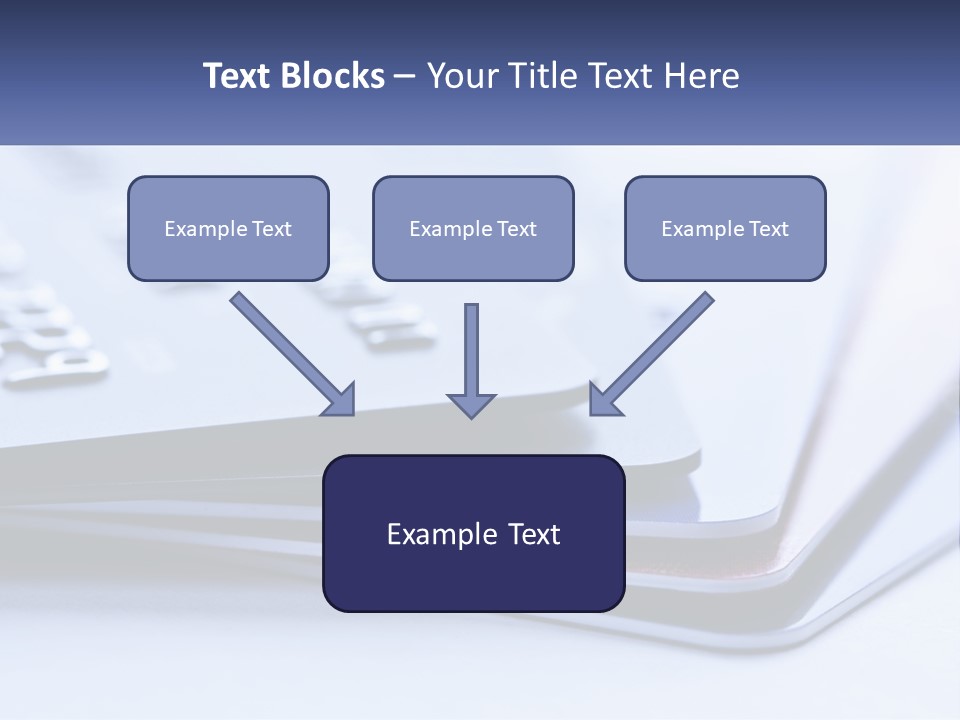 Text Blocks – Your Title Text Here

Example Text

Example Text

Example Text

Example Text